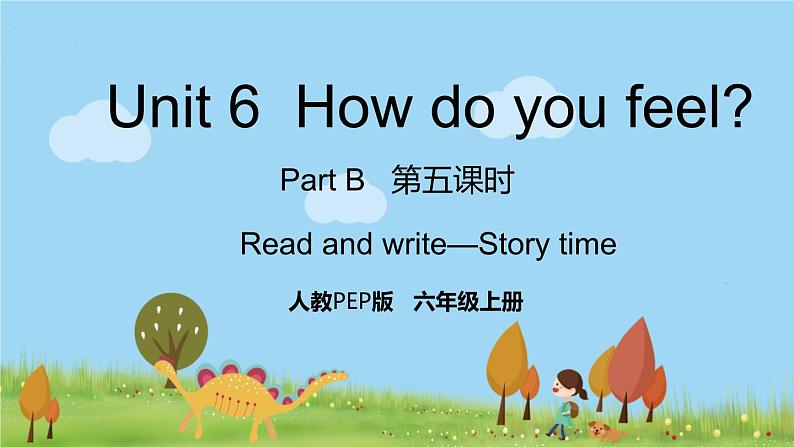 Unit 6 How do you feel?

Part B 第五课时

Read and write—Story time

人教PEP版 六年级上册